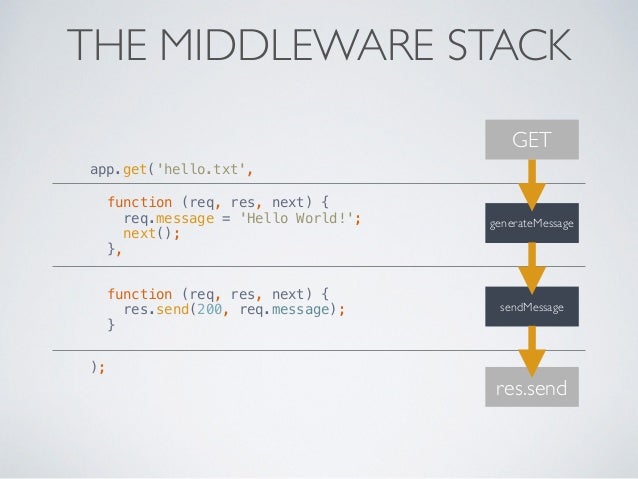 THE MIDDLEWARE STACK

app.get('hello.txt',

function (req, res, next) {
req.message = 'Hello World!';
next();
},

function (req, res, next) {
res.send(200, req.message);
}

);

GET

generateMessage

sendMessage

res.send